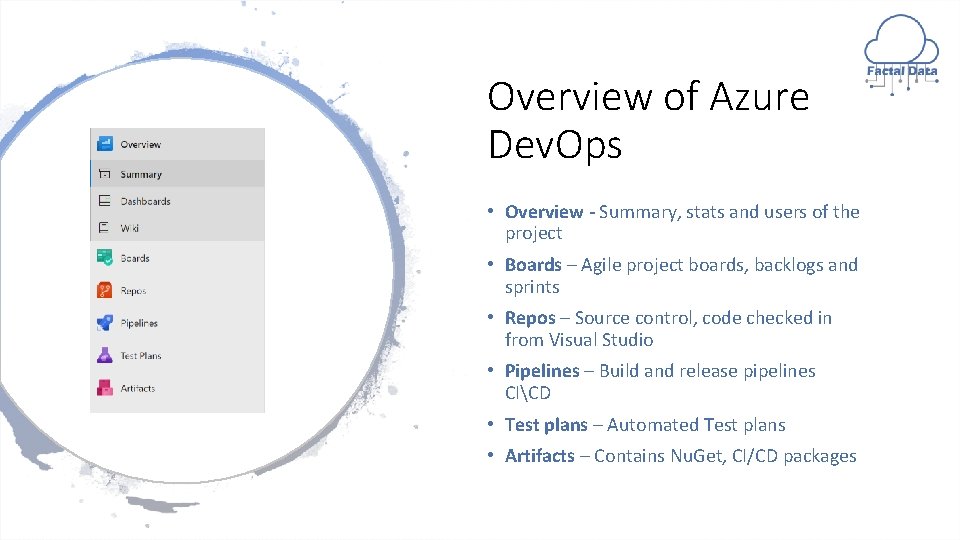 Factal Data

Overview
Summary
Dashboards
Wiki
Boards
Repos
Pipelines
Test Plans
Artifacts

Overview of Azure DevOps

• Overview - Summary, stats and users of the project
• Boards – Agile project boards, backlogs and sprints
• Repos – Source control, code checked in from Visual Studio
• Pipelines – Build and release pipelines CI\CD
• Test plans – Automated Test plans
• Artifacts – Contains NuGet, CI/CD packages